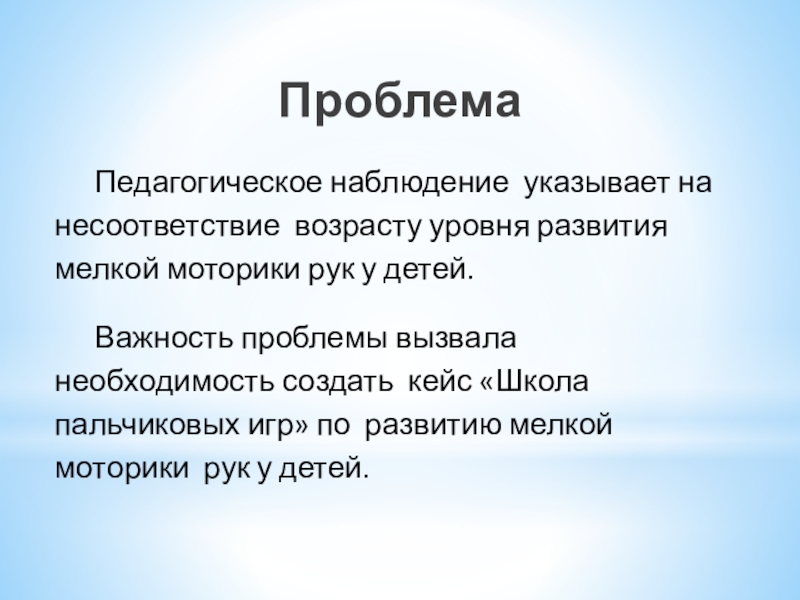 Проблема

Педагогическое наблюдение указывает на несоответствие возрасту уровня развития мелкой моторики рук у детей.

Важность проблемы вызвала необходимость создать кейс «Школа пальчиковых игр» по развитию мелкой моторики рук у детей.